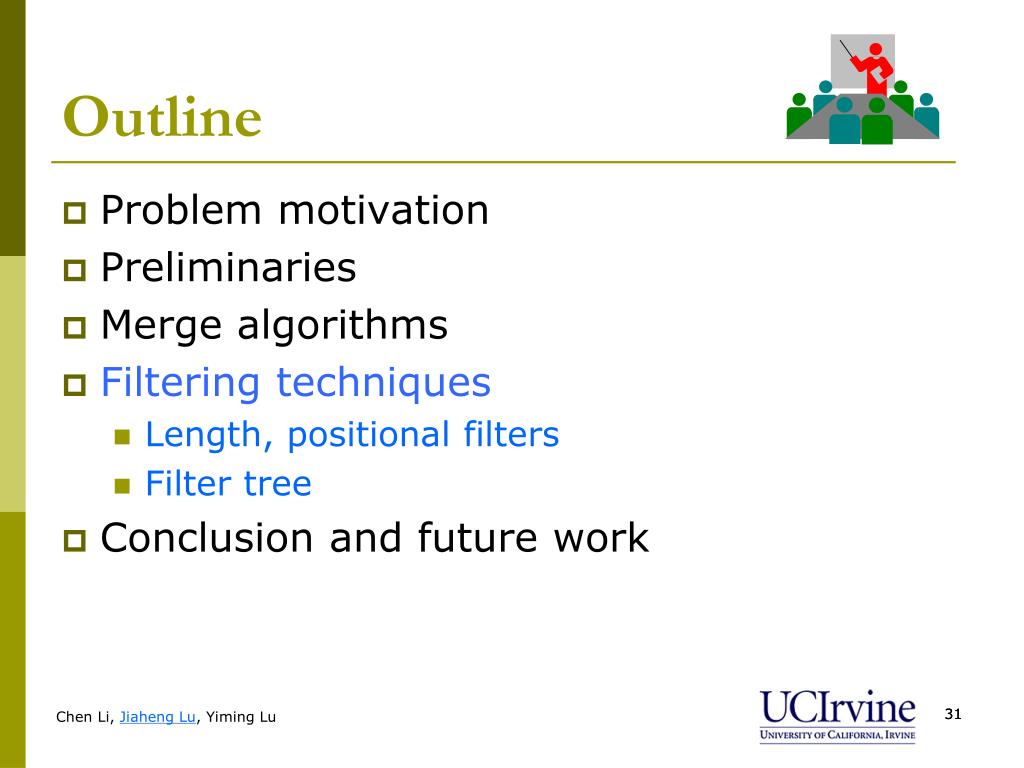 Outline

Problem motivation
Preliminaries
Merge algorithms
Filtering techniques
Length, positional filters
Filter tree
Conclusion and future work

Chen Li, Jiaheng Lu, Yiming Lu

UCIrvine
UNIVERSITY OF CALIFORNIA, IRVINE

31